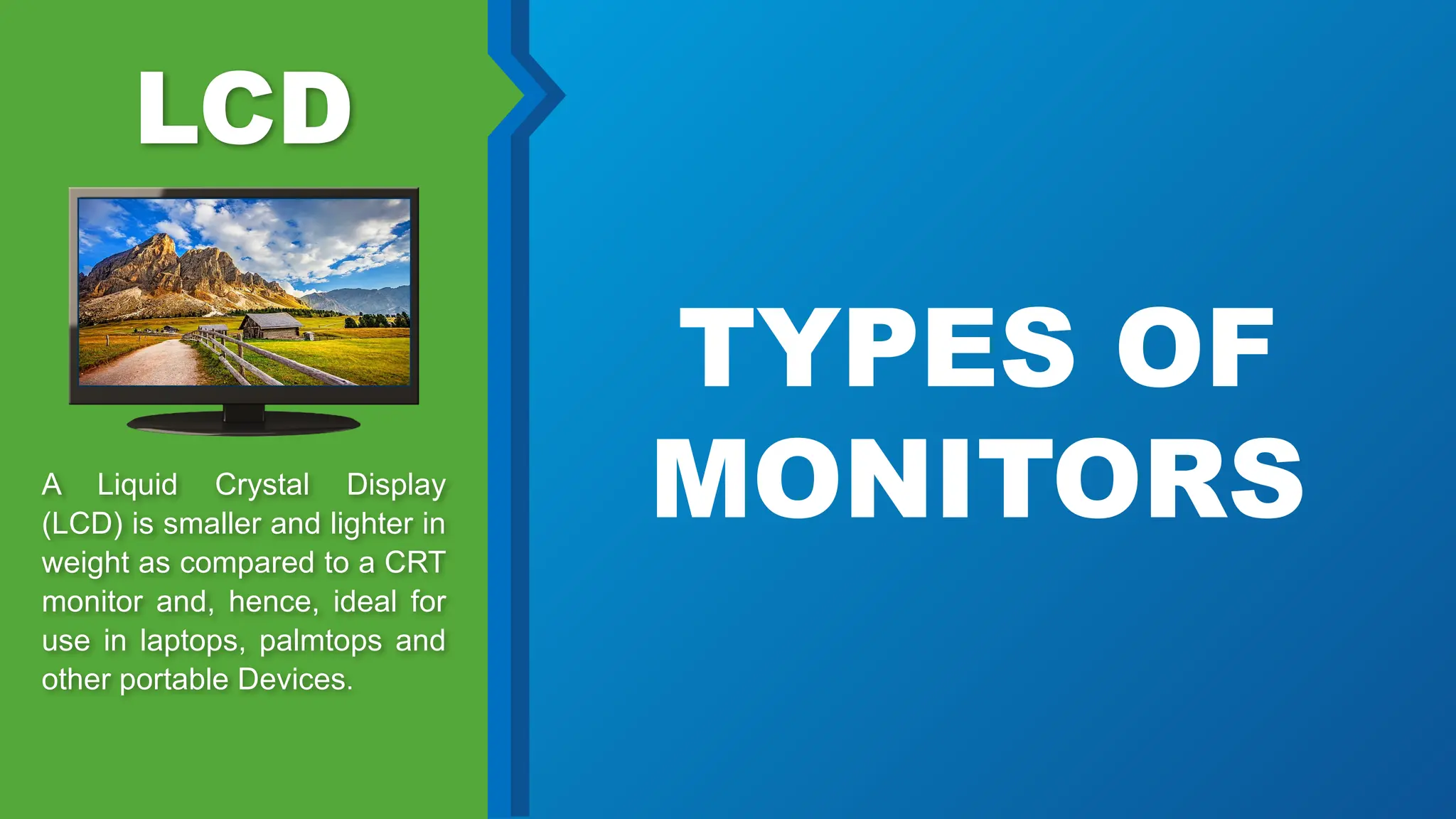 LCD

A Liquid Crystal Display (LCD) is smaller and lighter in weight as compared to a CRT monitor and, hence, ideal for use in laptops, palmtops and other portable Devices.

TYPES OF MONITORS